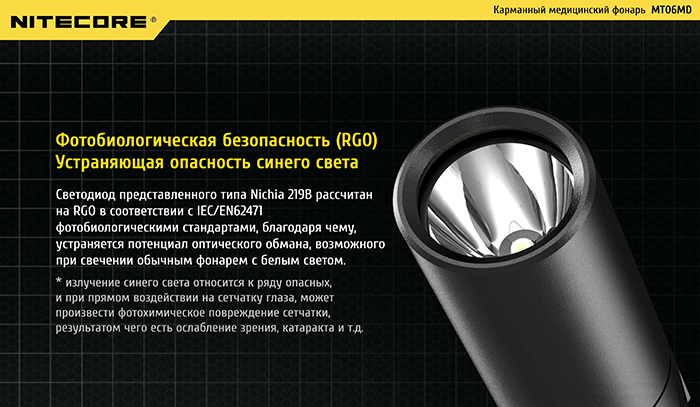 NITECORE®

Карманный медицинский фонарь MT06MD

Фотобиологическая безопасность (RG0)
Устраняющая опасность синего света

Светодиод представленного типа Nichia 219B рассчитан на RG0 в соответствии с IEC/EN62471 фотобиологическими стандартами, благодаря чему, устраняется потенциал оптического обмана, возможного при свечении обычным фонарем с белым светом.

* излучение синего света относится к ряду опасных, и при прямом воздействии на сетчатку глаза, может произвести фотохимическое повреждение сетчатки, результатом чего есть ослабление зрения, катаракта и т.д.